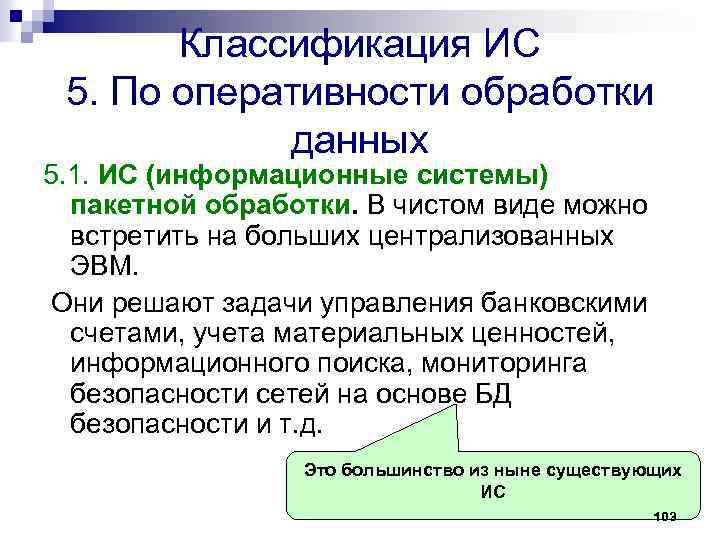 Классификация ИС
5. По оперативности обработки данных

5.1. ИС (информационные системы) пакетной обработки. В чистом виде можно встретить на больших централизованных ЭВМ.

Они решают задачи управления банковскими счетами, учета материальных ценностей, информационного поиска, мониторинга безопасности сетей на основе БД безопасности и т.д.

Это большинство из ныне существующих ИС

103